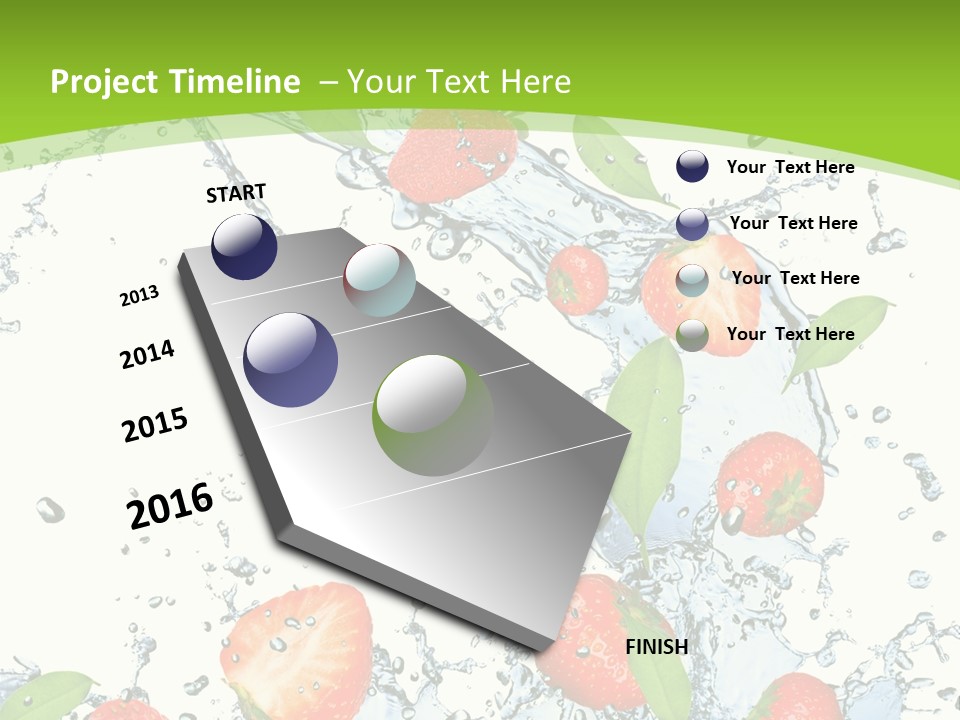 Project Timeline – Your Text Here

START

2013

2014

2015

2016

FINISH

Your Text Here

Your Text Here

Your Text Here

Your Text Here